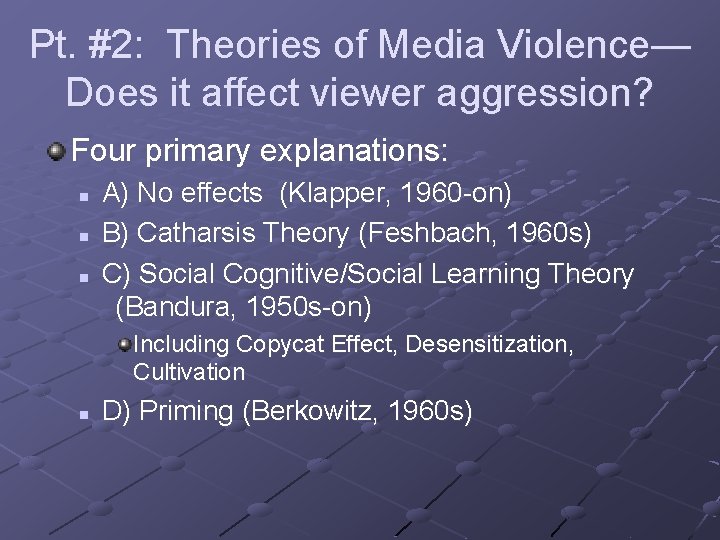 Pt. #2: Theories of Media Violence—Does it affect viewer aggression?

Four primary explanations:

A) No effects (Klapper, 1960-on)

B) Catharsis Theory (Feshbach, 1960s)

C) Social Cognitive/Social Learning Theory (Bandura, 1950s-on)

Including Copycat Effect, Desensitization, Cultivation

D) Priming (Berkowitz, 1960s)